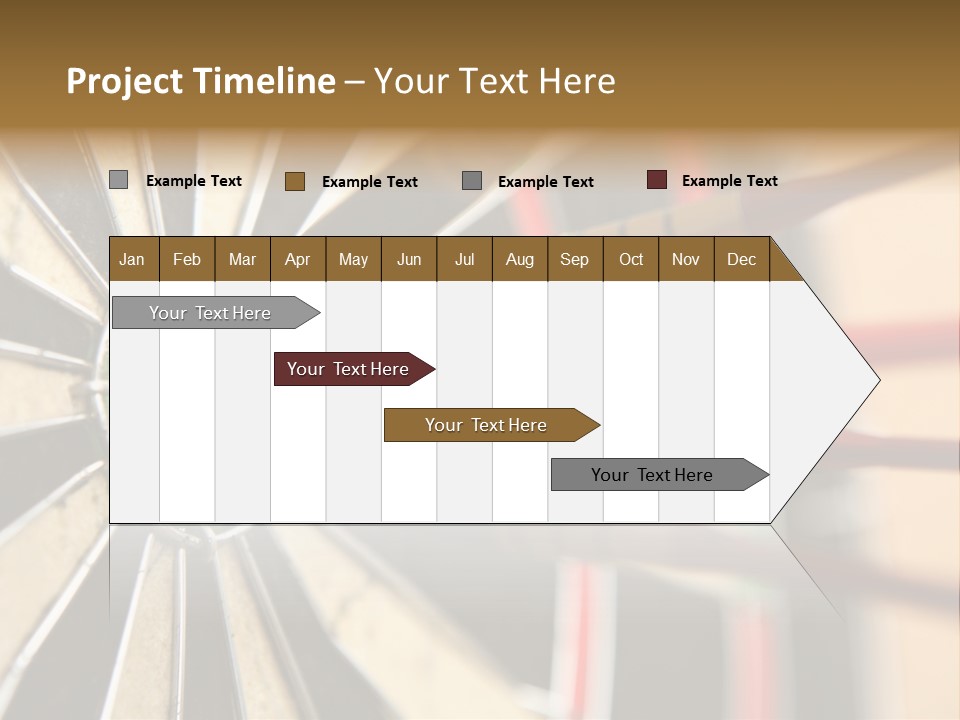 Project Timeline – Your Text Here

Example Text Example Text Example Text Example Text

| Jan | Feb | Mar | Apr | May | Jun | Jul | Aug | Sep | Oct | Nov | Dec |
|---|---|---|---|---|---|---|---|---|---|---|---|

Your Text Here

Your Text Here

Your Text Here

Your Text Here